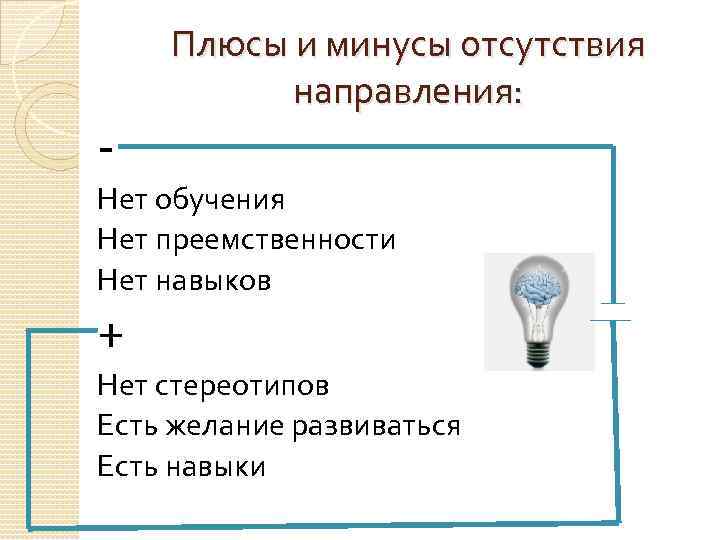 Плюсы и минусы отсутствия направления:

-

Нет обучения
Нет преемственности
Нет навыков

+

Нет стереотипов
Есть желание развиваться
Есть навыки